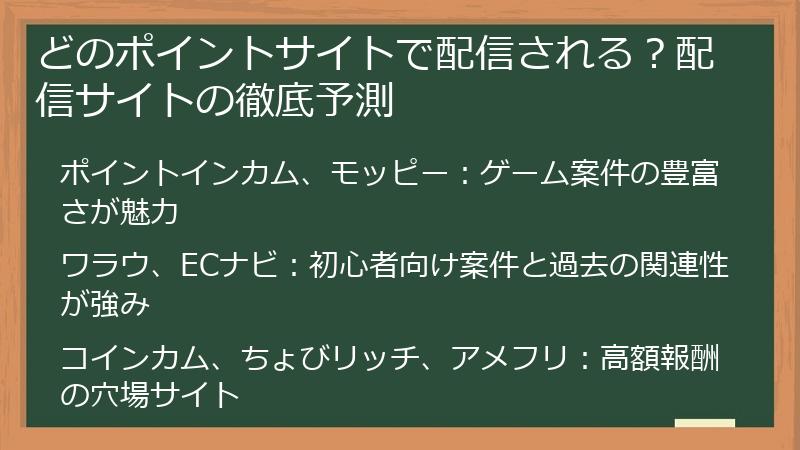 どのポイントサイトで配信される？配信サイトの徹底予測

ポイントインカム、モッピー：ゲーム案件の豊富さが魅力

ワラウ、ECナビ：初心者向け案件と過去の関連性が強み

コインカム、ちょびリッチ、アメフリ：高額報酬の穴場サイト